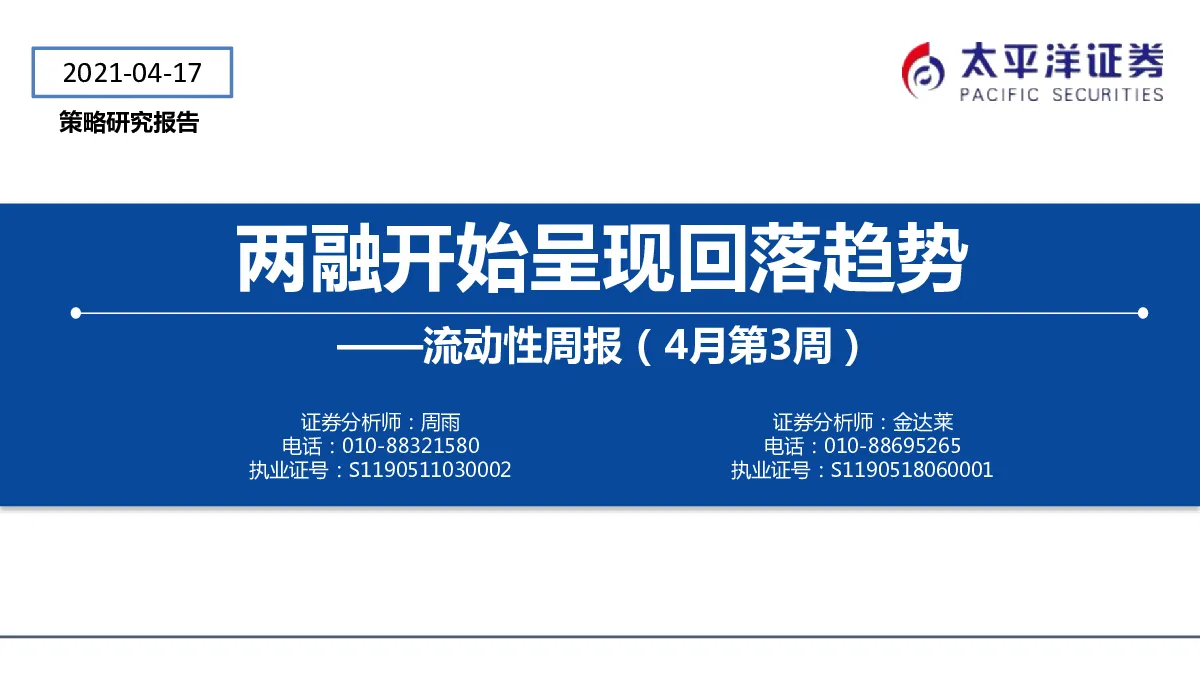 2021-04-17

策略研究报告

太平洋证券
PACIFIC SECURITIES

两融开始呈现回落趋势

——流动性周报（4月第3周）

证券分析师：周雨
电话：010-88321580
执业证号：S1190511030002

证券分析师：金达莱
电话：010-88695265
执业证号：S1190518060001